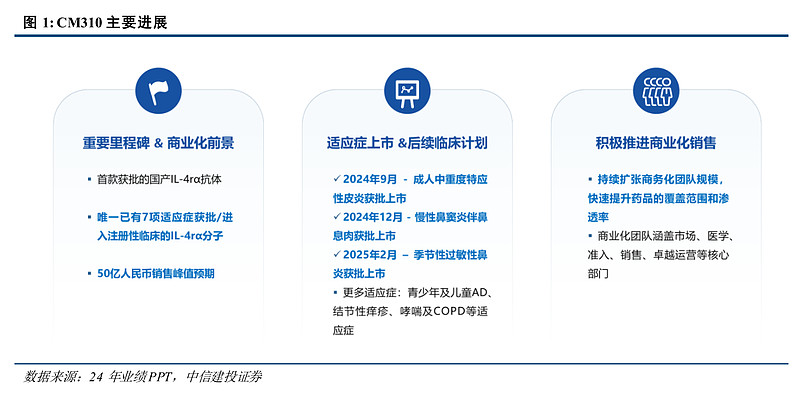 图 1: CM310 主要进展

重要里程碑 & 商业化前景

▪ 首款获批的国产IL-4rα抗体

▪ 唯一已有7项适应症获批/进入注册性临床的IL-4rα分子

▪ 50亿人民币销售峰值预期

适应症上市 &后续临床计划

✓ 2024年9月 - 成人中重度特应性皮炎获批上市

✓ 2024年12月 - 慢性鼻窦炎伴鼻息肉获批上市

✓ 2025年2月 – 季节性过敏性鼻炎获批上市

▪ 更多适应症：青少年及儿童AD、结节性痒疹、哮喘及COPD等适应症

积极推进商业化销售

▪ 持续扩张商务化团队规模，快速提升药品的覆盖范围和渗透率

▪ 商业化团队涵盖市场、医学、准入、销售、卓越运营等核心部门

数据来源：24 年业绩PPT，中信建投证券